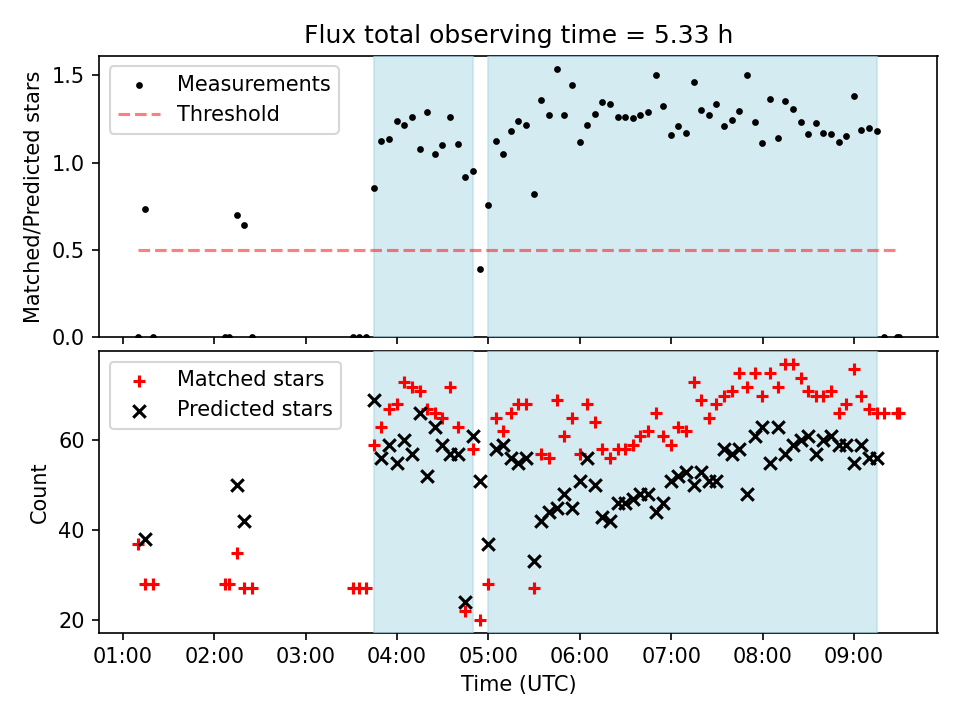 Flux total observing time = 5.33 h

Measurements
Threshold

Matched/Predicted stars

1.5
1.0
0.5
0.0

Matched stars
Predicted stars

Count

60
40
20

01:00 02:00 03:00 04:00 05:00 06:00 07:00 08:00 09:00

Time (UTC)